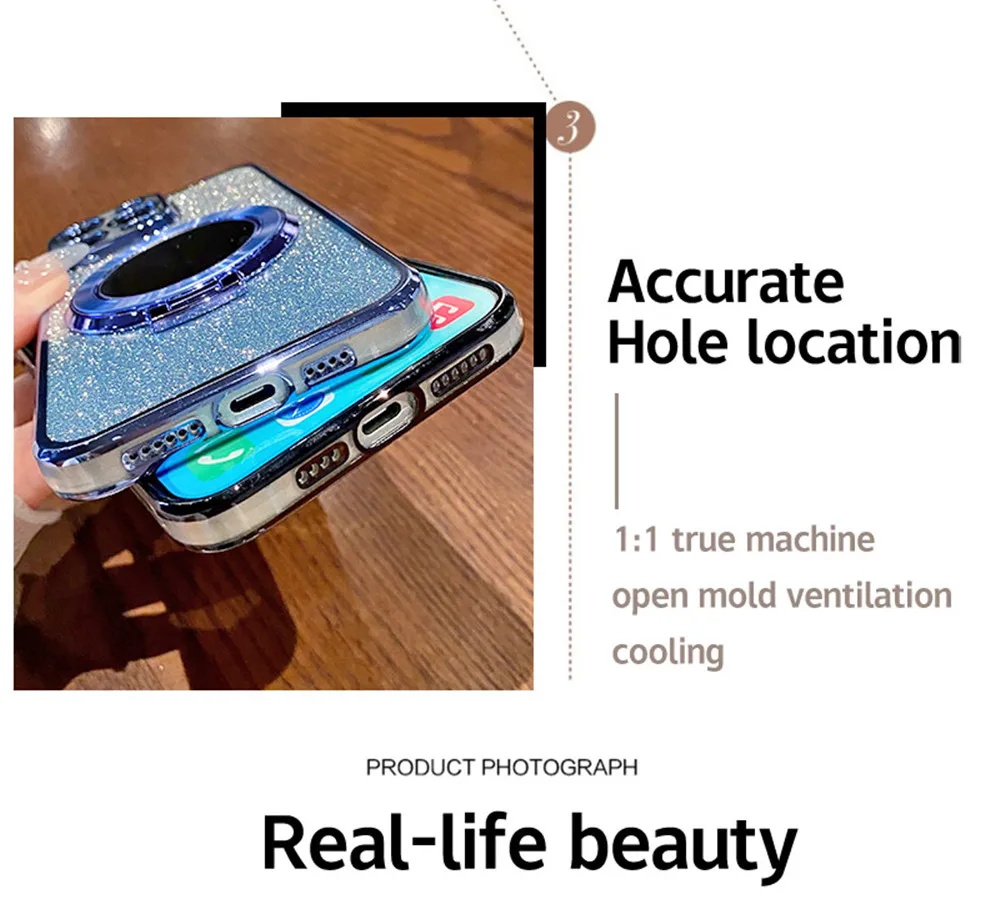 3

Accurate Hole location

1:1 true machine open mold ventilation cooling

PRODUCT PHOTOGRAPH

Real-life beauty